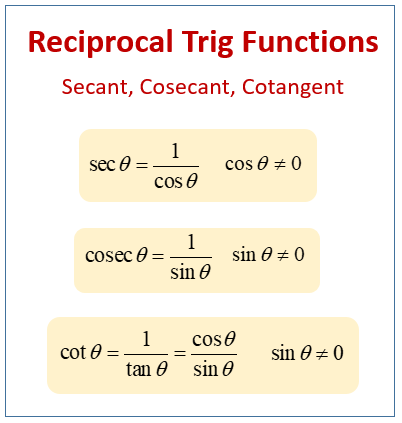 Reciprocal Trig Functions

Secant, Cosecant, Cotangent

$\sec\theta = \frac{1}{\cos\theta} \quad \cos\theta \neq 0$

$\operatorname{cosec}\theta = \frac{1}{\sin\theta} \quad \sin\theta \neq 0$

$\cot\theta = \frac{1}{\tan\theta} = \frac{\cos\theta}{\sin\theta} \quad \sin\theta \neq 0$